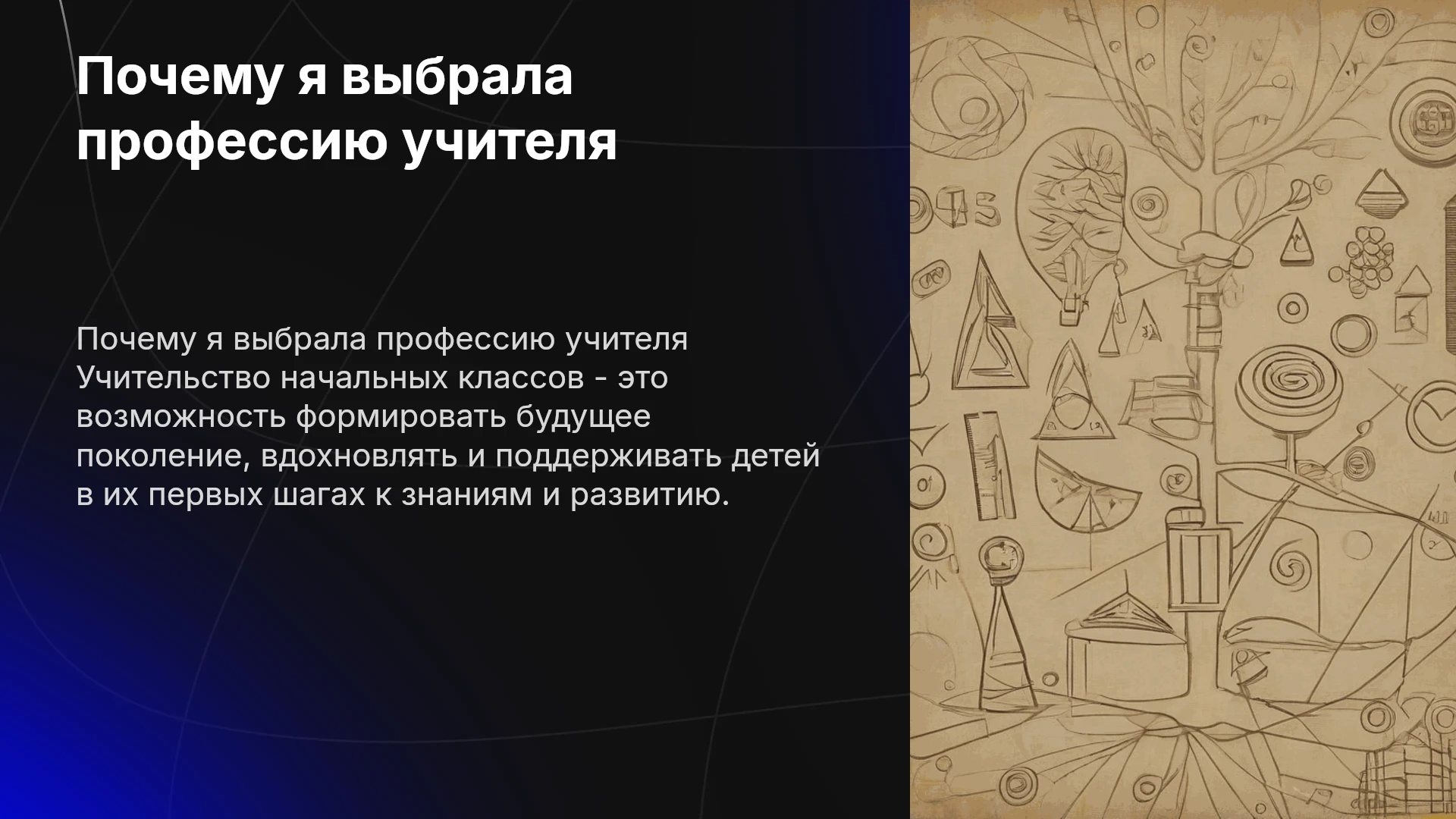 Почему я выбрала профессию учителя

Почему я выбрала профессию учителя Учительство начальных классов - это возможность формировать будущее поколение, вдохновлять и поддерживать детей в их первых шагах к знаниям и развитию.